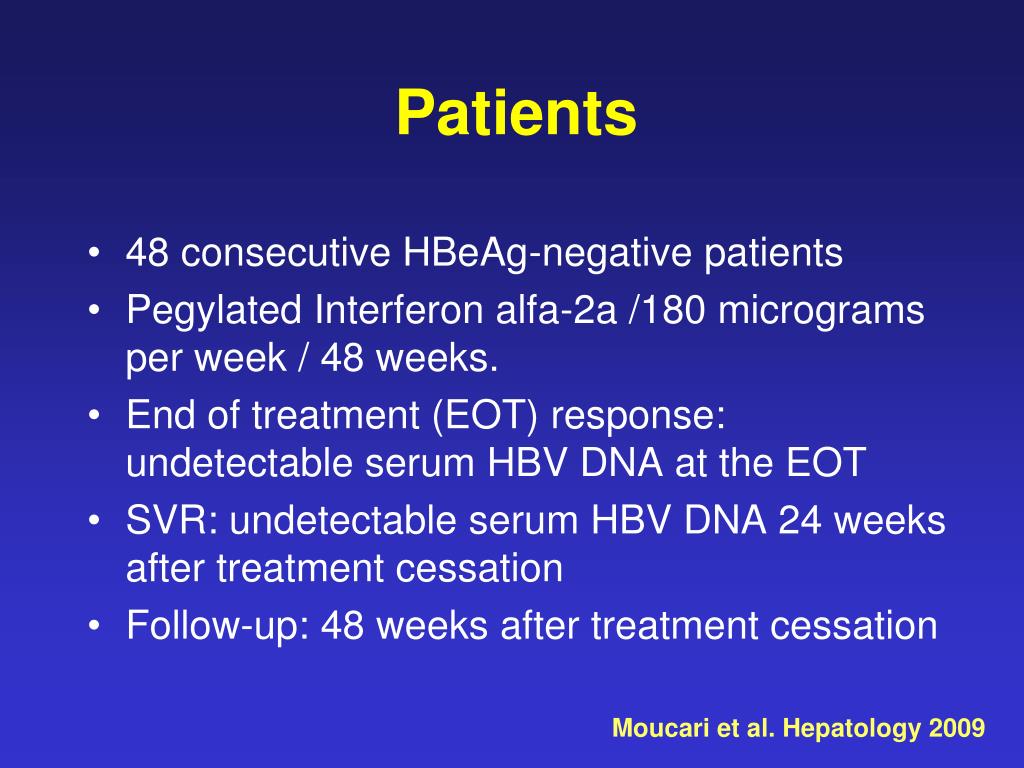 Patients

• 48 consecutive HBeAg-negative patients
• Pegylated Interferon alfa-2a /180 micrograms per week / 48 weeks.
• End of treatment (EOT) response: undetectable serum HBV DNA at the EOT
• SVR: undetectable serum HBV DNA 24 weeks after treatment cessation
• Follow-up: 48 weeks after treatment cessation

Moucari et al. Hepatology 2009